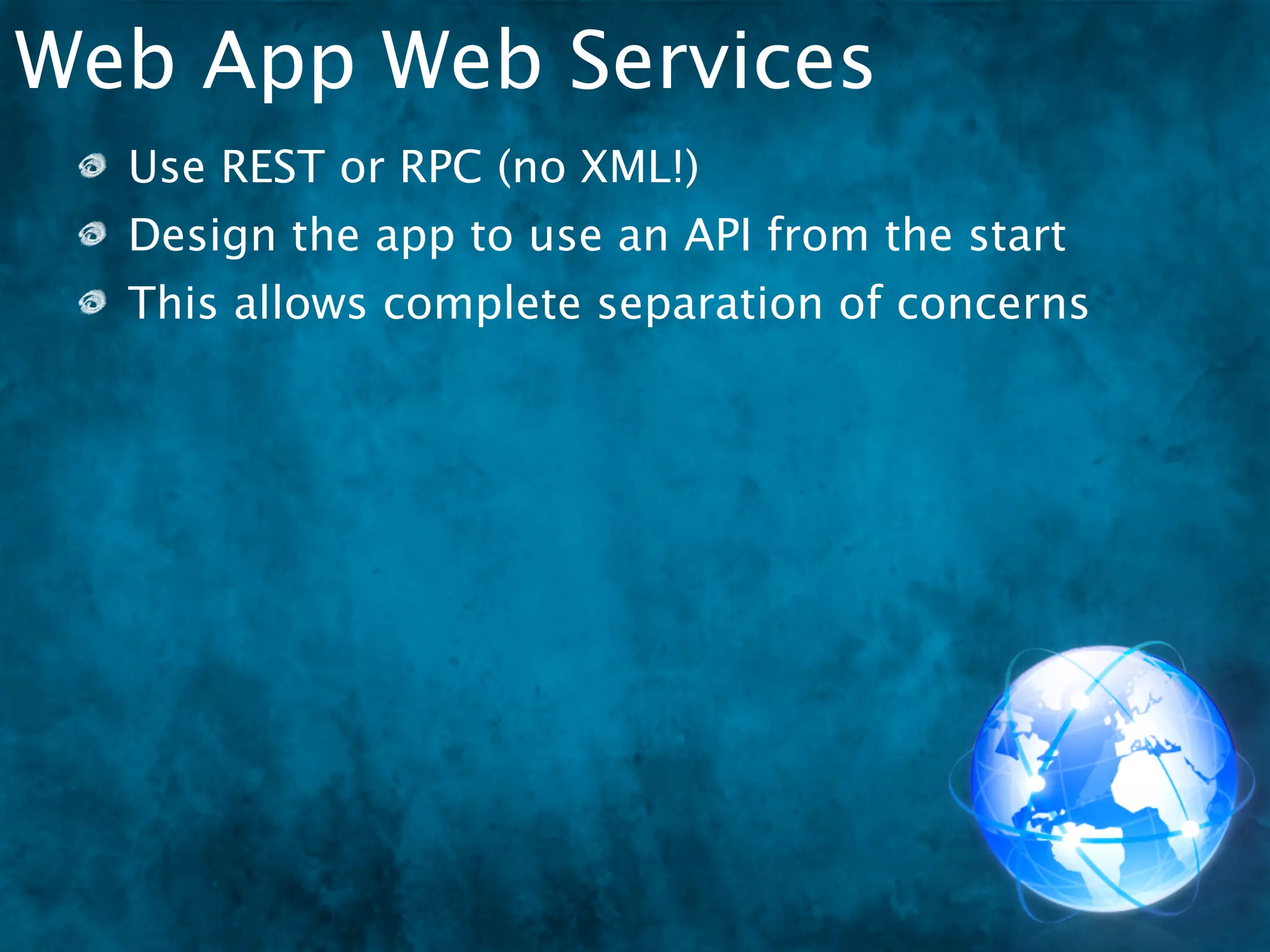 Web App Web Services

Use REST or RPC (no XML!)

Design the app to use an API from the start

This allows complete separation of concerns